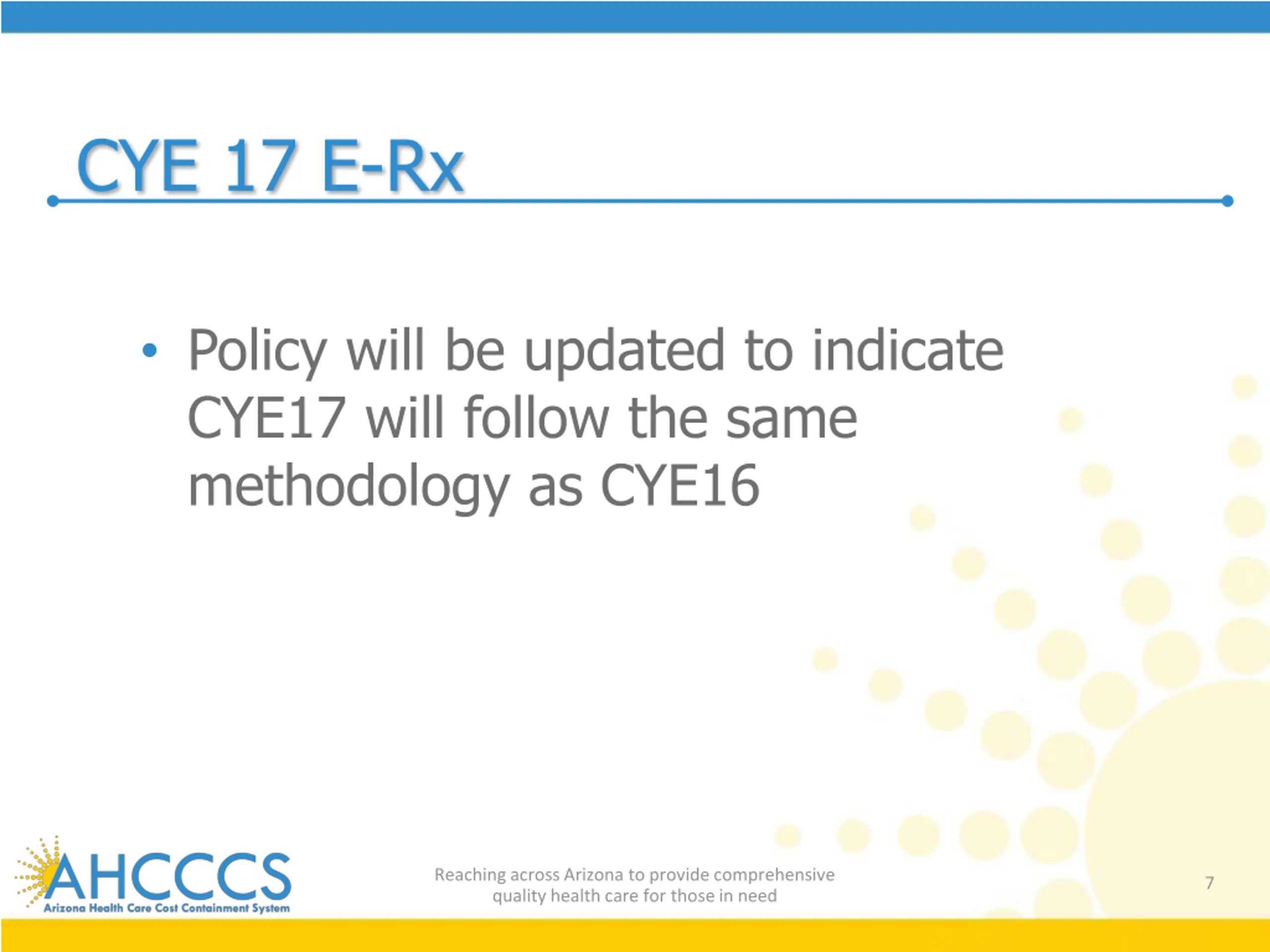 CYE 17 E-Rx

• Policy will be updated to indicate CYE17 will follow the same methodology as CYE16

AHCCCS
Arizona Health Care Cost Containment System

Reaching across Arizona to provide comprehensive quality health care for those in need

7